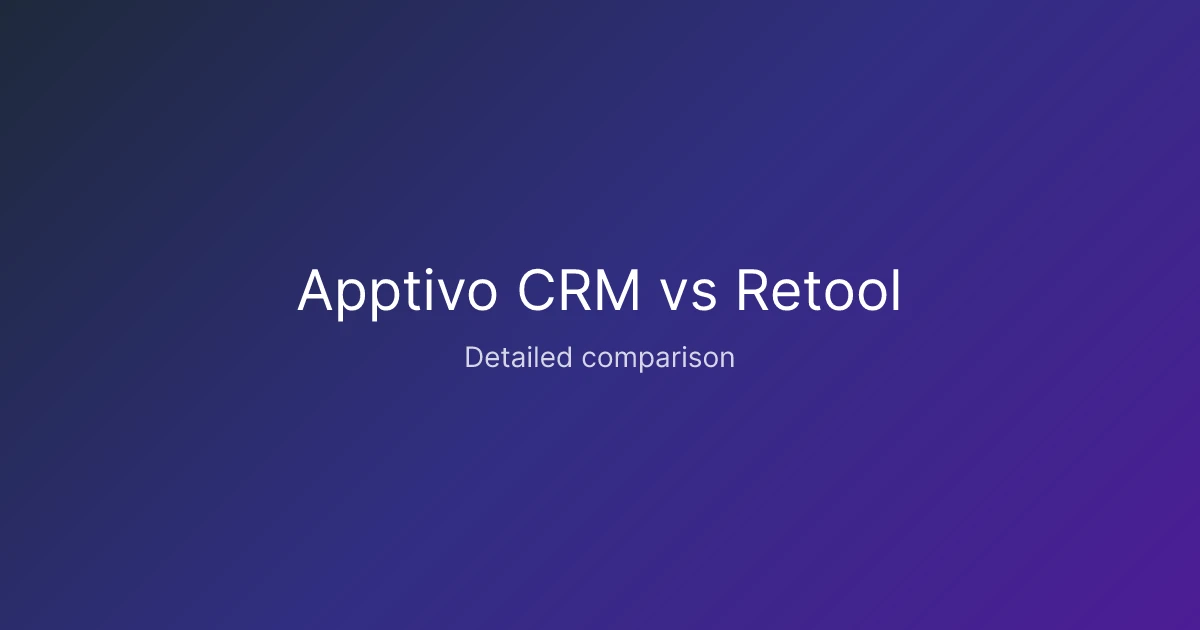 Apptivo CRM vs Retool

Detailed comparison